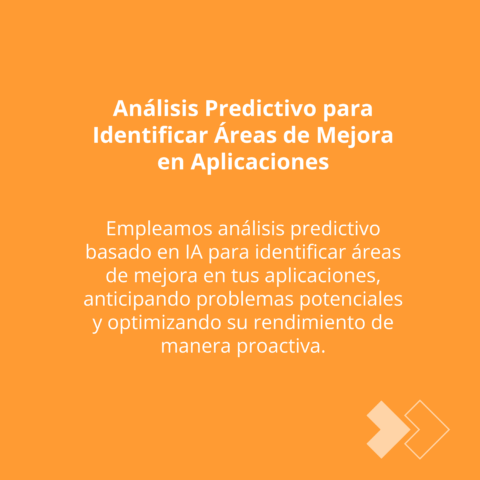 Análisis Predictivo para Identificar Áreas de Mejora en Aplicaciones

Empleamos análisis predictivo basado en IA para identificar áreas de mejora en tus aplicaciones, anticipando problemas potenciales y optimizando su rendimiento de manera proactiva.